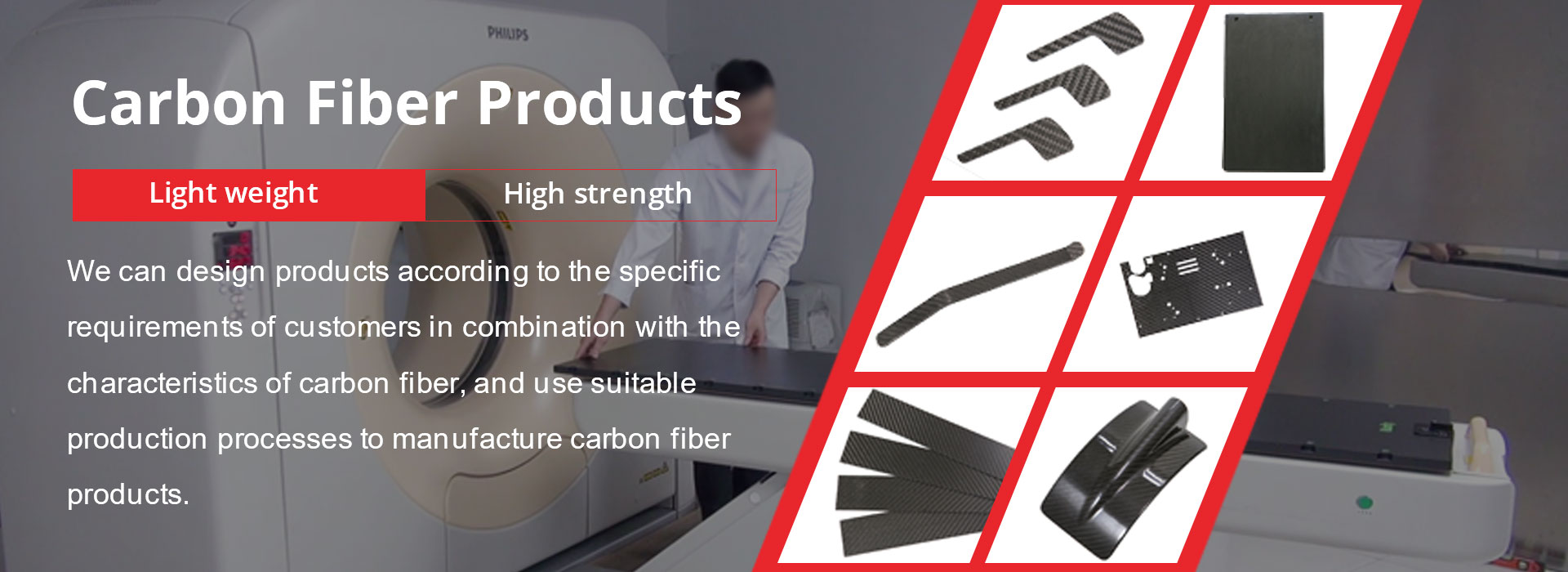 PHILIPS

Carbon Fiber Products

Light weight

High strength

We can design products according to the specific requirements of customers in combination with the characteristics of carbon fiber, and use suitable production processes to manufacture carbon fiber products.